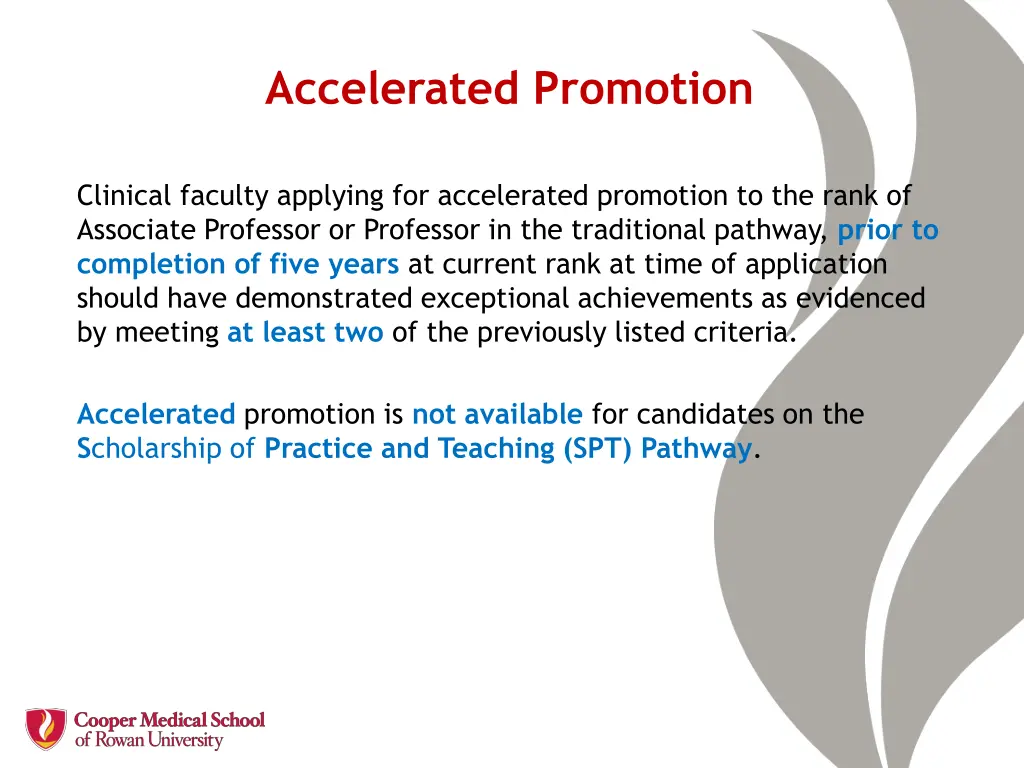 Accelerated Promotion

Clinical faculty applying for accelerated promotion to the rank of Associate Professor or Professor in the traditional pathway, prior to completion of five years at current rank at time of application should have demonstrated exceptional achievements as evidenced by meeting at least two of the previously listed criteria.

Accelerated promotion is not available for candidates on the Scholarship of Practice and Teaching (SPT) Pathway.

Cooper Medical School of Rowan University